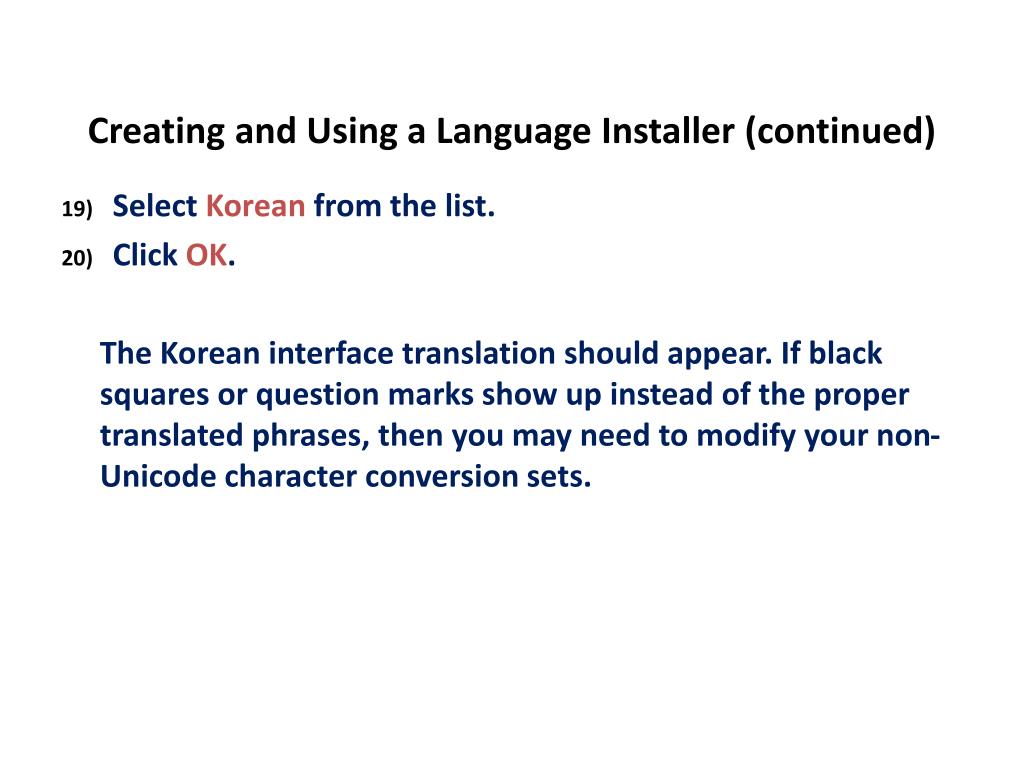 Creating and Using a Language Installer (continued)

19) Select Korean from the list.

20) Click OK.

The Korean interface translation should appear. If black squares or question marks show up instead of the proper translated phrases, then you may need to modify your non-Unicode character conversion sets.